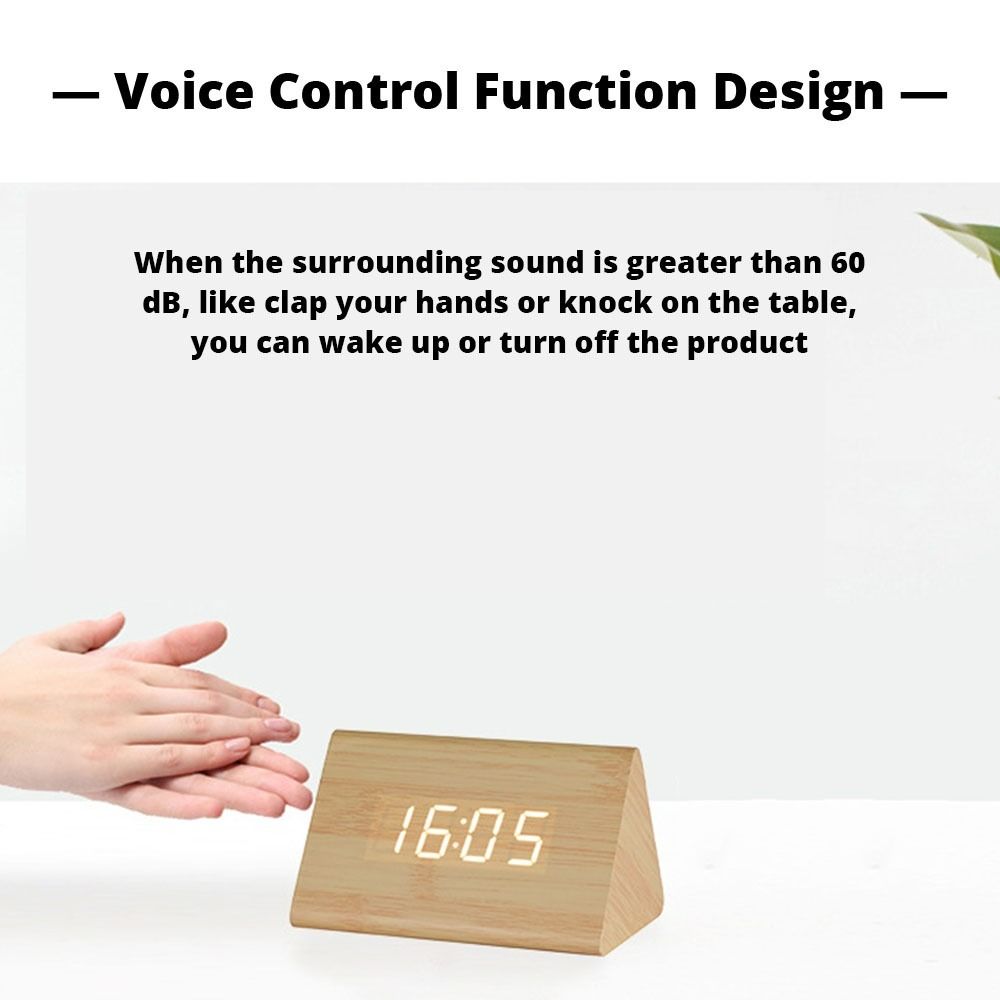 — Voice Control Function Design —

When the surrounding sound is greater than 60 dB, like clap your hands or knock on the table, you can wake up or turn off the product

16:05